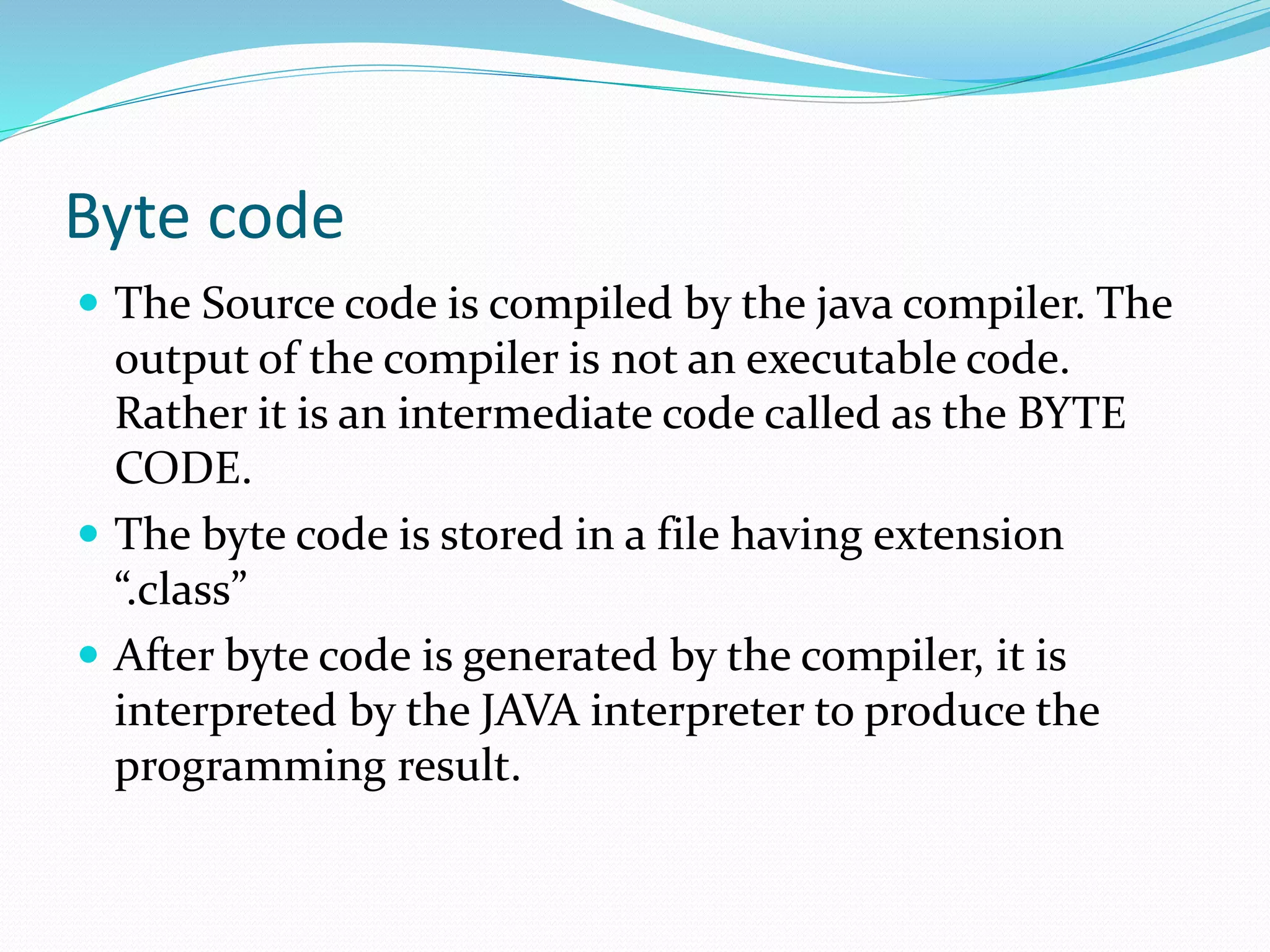 Byte code

- The Source code is compiled by the java compiler. The output of the compiler is not an executable code. Rather it is an intermediate code called as the BYTE CODE.
- The byte code is stored in a file having extension “.class”
- After byte code is generated by the compiler, it is interpreted by the JAVA interpreter to produce the programming result.